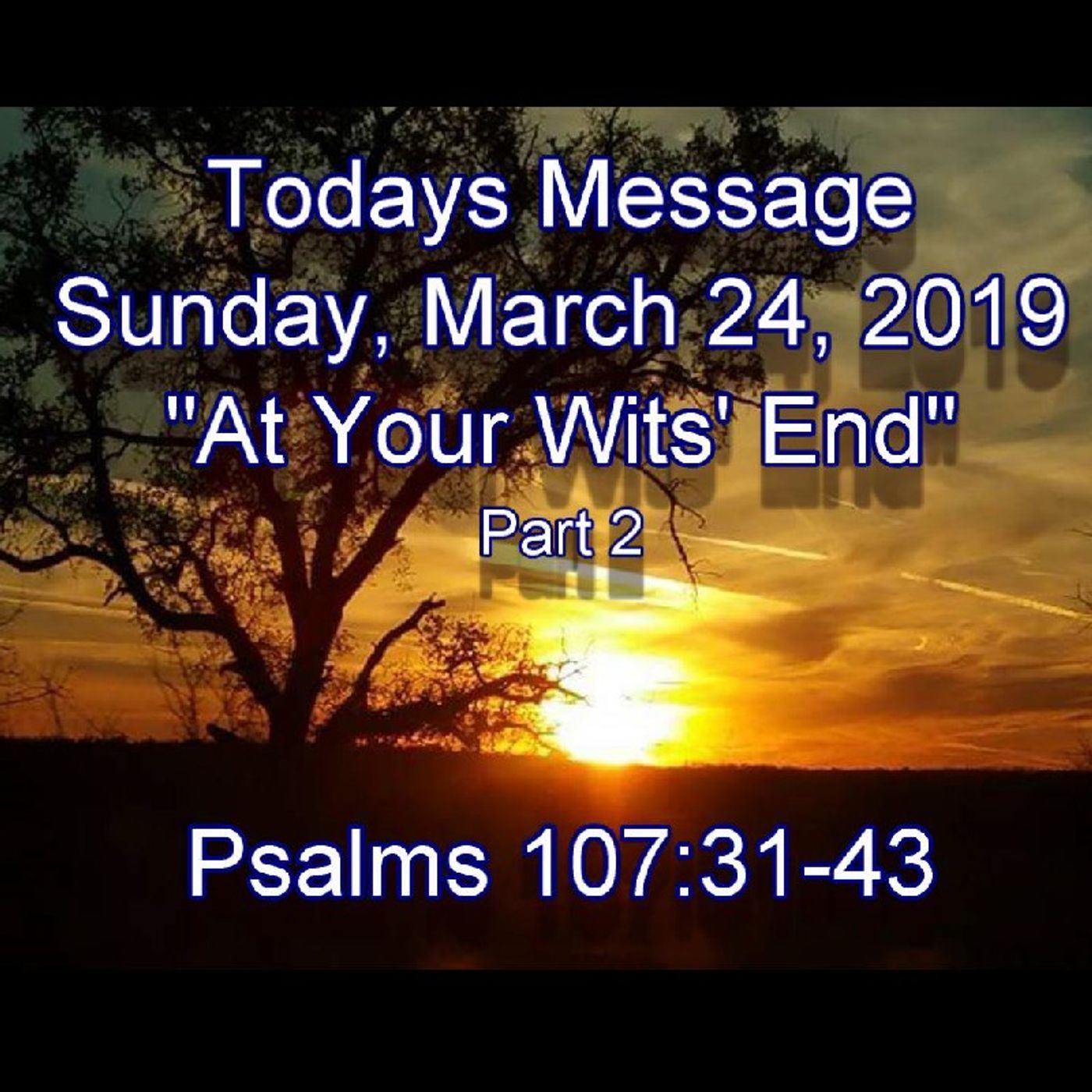 Todays Message
Sunday, March 24, 2019
"At Your Wits' End"
Part 2

Psalms 107:31-43